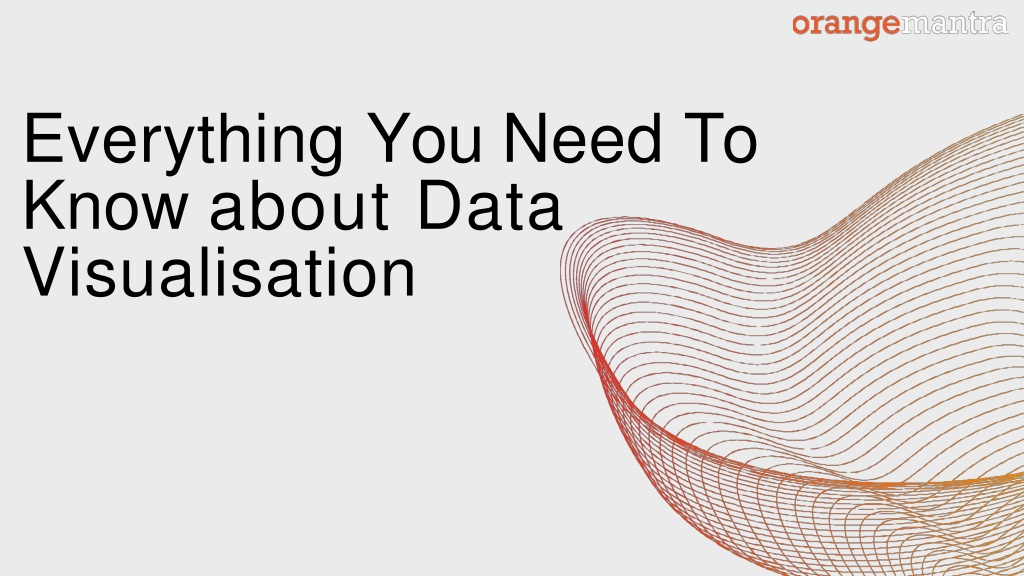 orangemantra

Everything You Need To Know about Data Visualisation